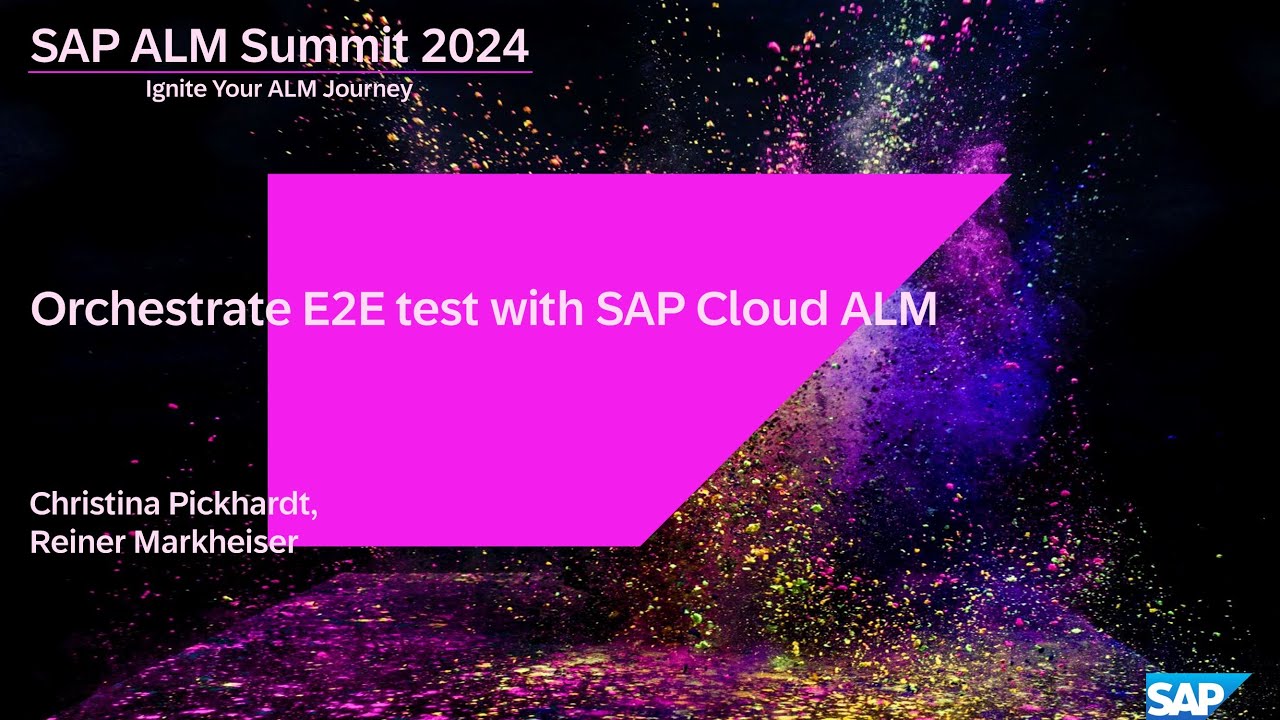 SAP ALM Summit 2024
Ignite Your ALM Journey

Orchestrate E2E test with SAP Cloud ALM

Christina Pickhardt,
Reiner Markheiser

SAP